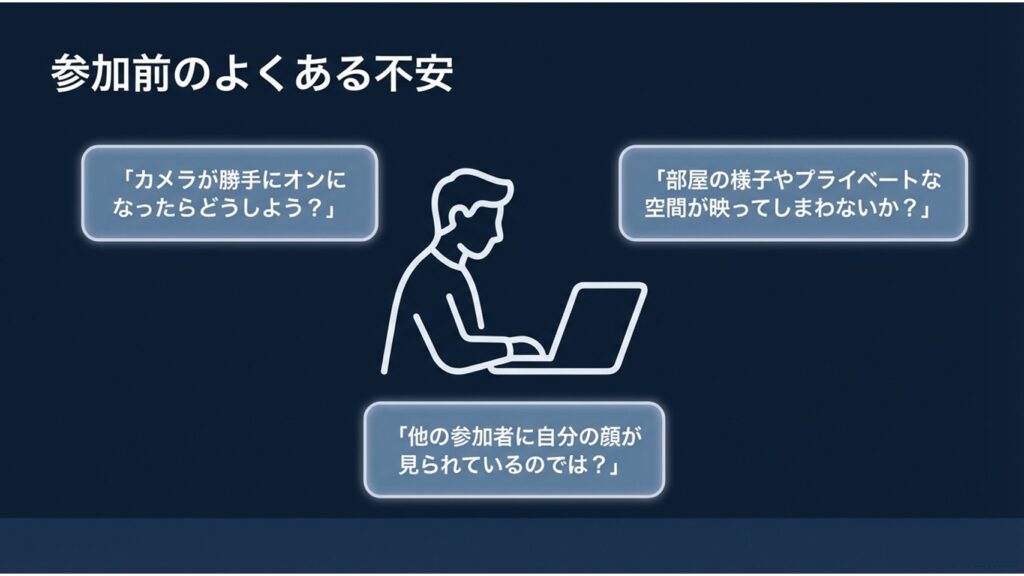 参加前のよくある不安

「カメラが勝手にオンになったらどうしよう？」

「部屋の様子やプライベートな空間が映ってしまわないか？」

「他の参加者に自分の顔が見られているのでは？」